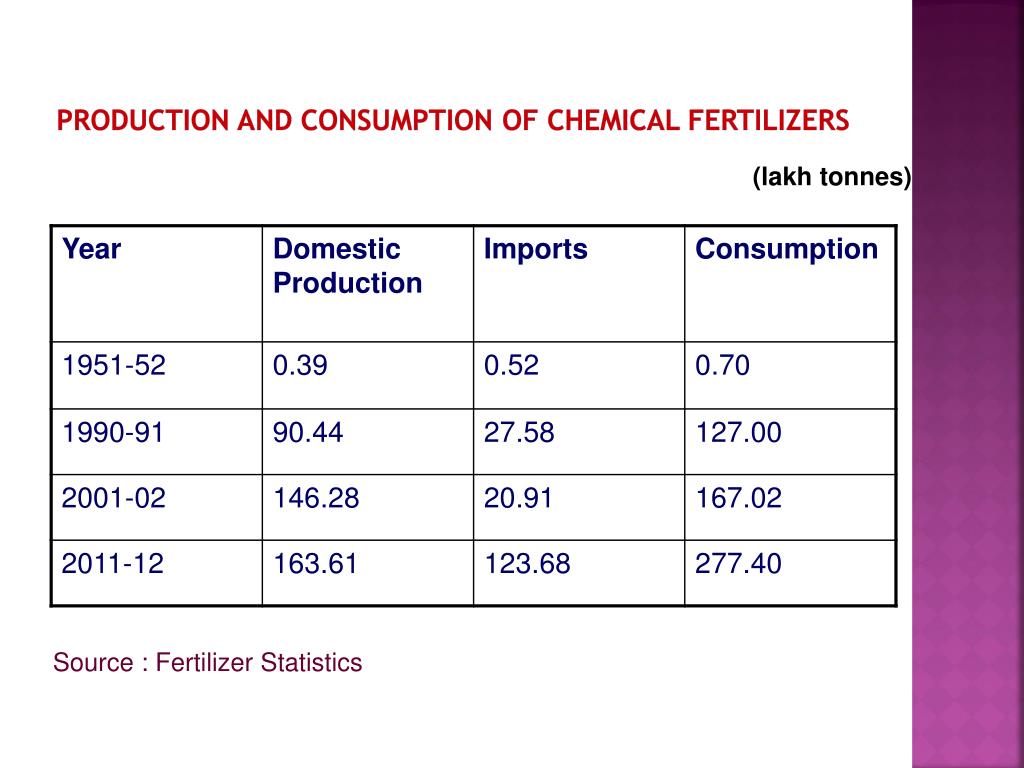 PRODUCTION AND CONSUMPTION OF CHEMICAL FERTILIZERS

(lakh tonnes)

| Year | Domestic Production | Imports | Consumption |
|---|---|---|---|
| 1951-52 | 0.39 | 0.52 | 0.70 |
| 1990-91 | 90.44 | 27.58 | 127.00 |
| 2001-02 | 146.28 | 20.91 | 167.02 |
| 2011-12 | 163.61 | 123.68 | 277.40 |

Source : Fertilizer Statistics